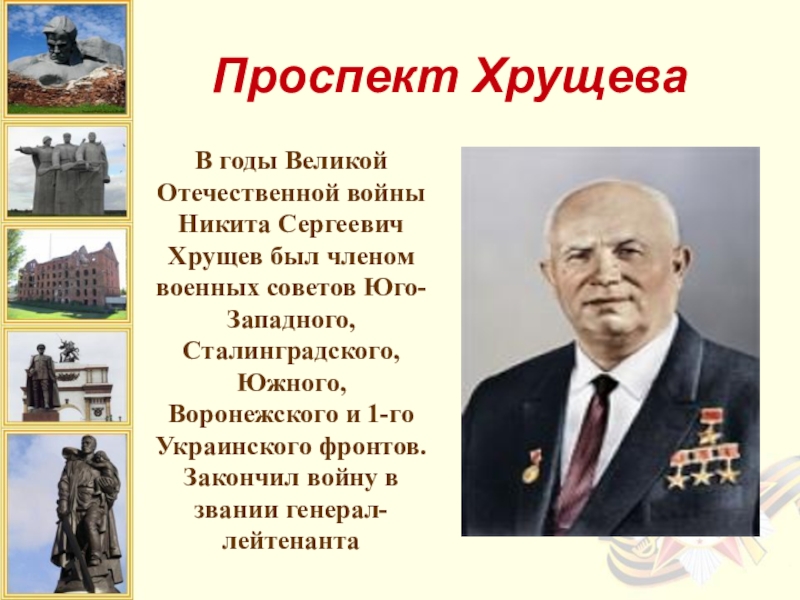 Проспект Хрущева

В годы Великой Отечественной войны Никита Сергеевич Хрущев был членом военных советов Юго-Западного, Сталинградского, Южного, Воронежского и 1-го Украинского фронтов. Закончил войну в звании генерал-лейтенанта